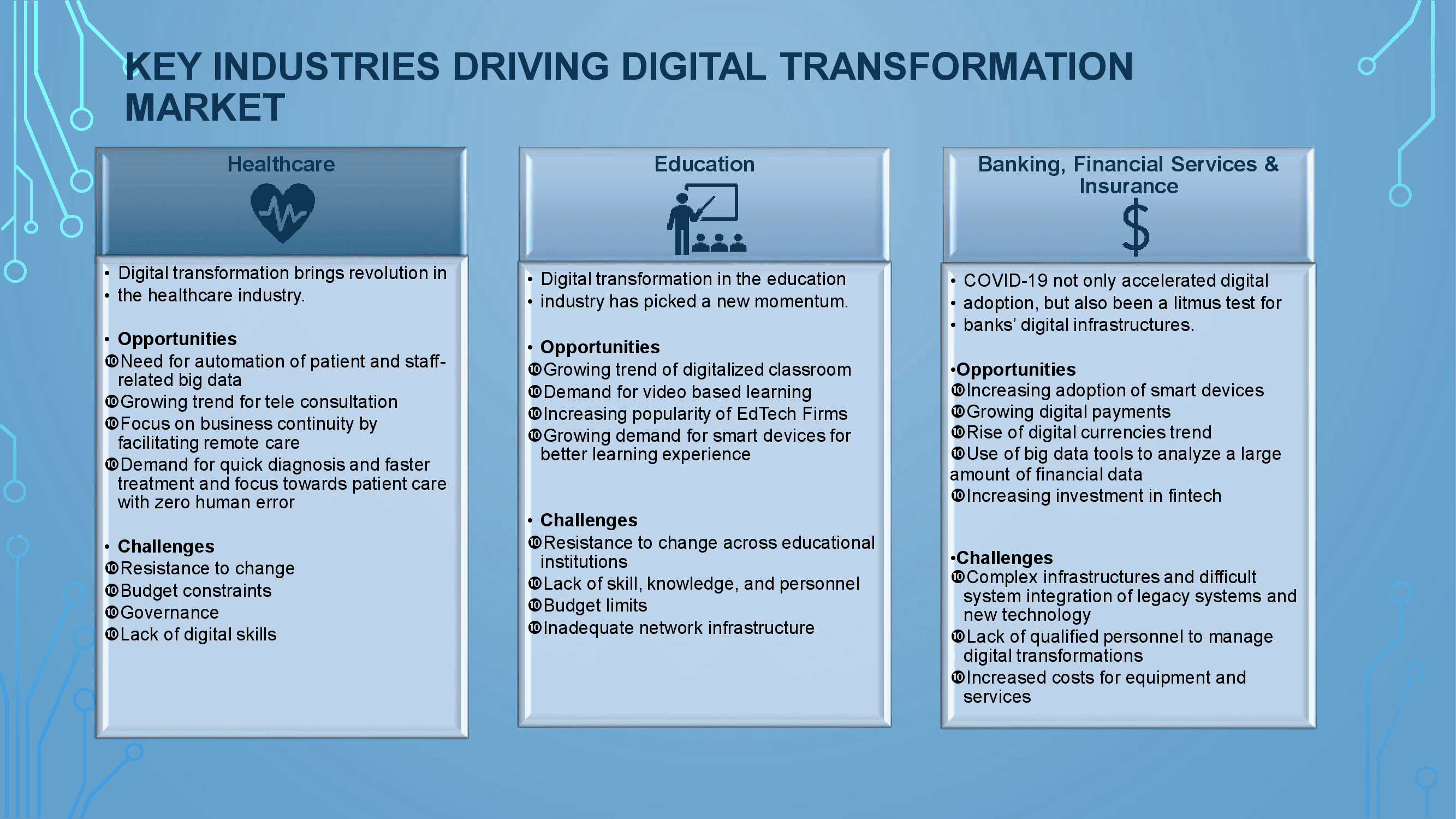 KEY INDUSTRIES DRIVING DIGITAL TRANSFORMATION MARKET

Healthcare

• Digital transformation brings revolution in
• the healthcare industry.

• Opportunities
❿Need for automation of patient and staff-related big data
❿Growing trend for tele consultation
❿Focus on business continuity by facilitating remote care
❿Demand for quick diagnosis and faster treatment and focus towards patient care with zero human error

• Challenges
❿Resistance to change
❿Budget constraints
❿Governance
❿Lack of digital skills

Education

• Digital transformation in the education
• industry has picked a new momentum.

• Opportunities
❿Growing trend of digitalized classroom
❿Demand for video based learning
❿Increasing popularity of EdTech Firms
❿Growing demand for smart devices for better learning experience

• Challenges
❿Resistance to change across educational institutions
❿Lack of skill, knowledge, and personnel
❿Budget limits
❿Inadequate network infrastructure

Banking, Financial Services & Insurance

$

• COVID-19 not only accelerated digital
• adoption, but also been a litmus test for
• banks' digital infrastructures.

•Opportunities
❿Increasing adoption of smart devices
❿Growing digital payments
❿Rise of digital currencies trend
❿Use of big data tools to analyze a large amount of financial data
❿Increasing investment in fintech

•Challenges
❿Complex infrastructures and difficult system integration of legacy systems and new technology
❿Lack of qualified personnel to manage digital transformations
❿Increased costs for equipment and services